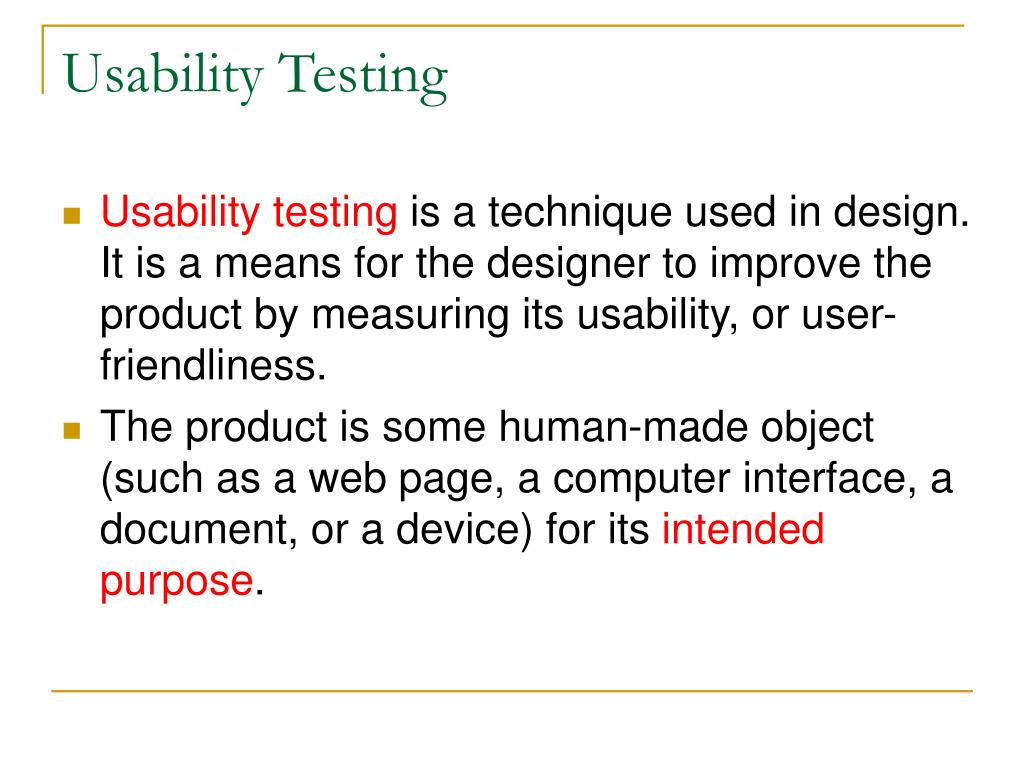 Usability Testing

Usability testing is a technique used in design. It is a means for the designer to improve the product by measuring its usability, or user-friendliness.

The product is some human-made object (such as a web page, a computer interface, a document, or a device) for its intended purpose.